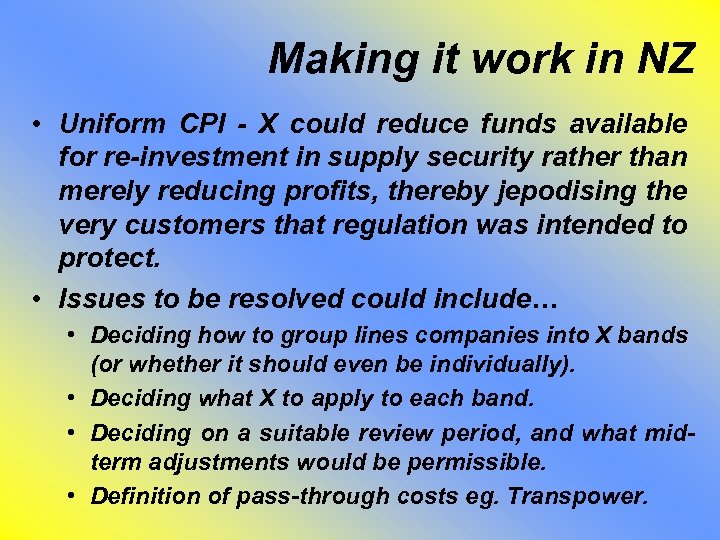 Making it work in NZ

• Uniform CPI - X could reduce funds available for re-investment in supply security rather than merely reducing profits, thereby jepodising the very customers that regulation was intended to protect.

• Issues to be resolved could include…
  • Deciding how to group lines companies into X bands (or whether it should even be individually).
  • Deciding what X to apply to each band.
  • Deciding on a suitable review period, and what mid-term adjustments would be permissible.
  • Definition of pass-through costs eg. Transpower.